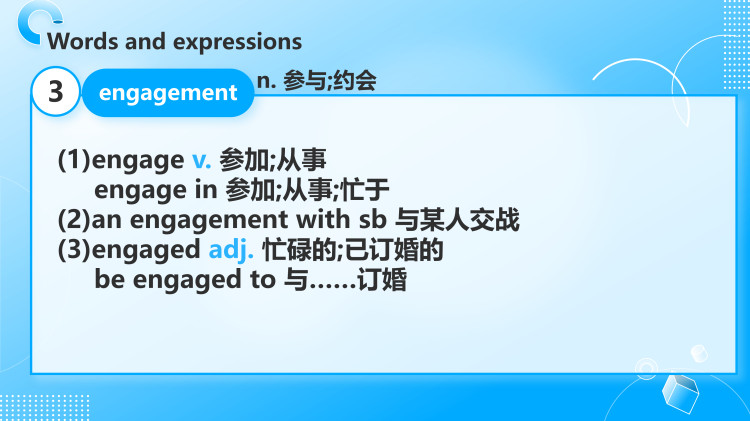 Words and expressions

3 engagement n. 参与;约会

(1)engage v. 参加;从事
engage in 参加;从事;忙于
(2)an engagement with sb 与某人交战
(3)engaged adj. 忙碌的;已订婚的
be engaged to 与……订婚